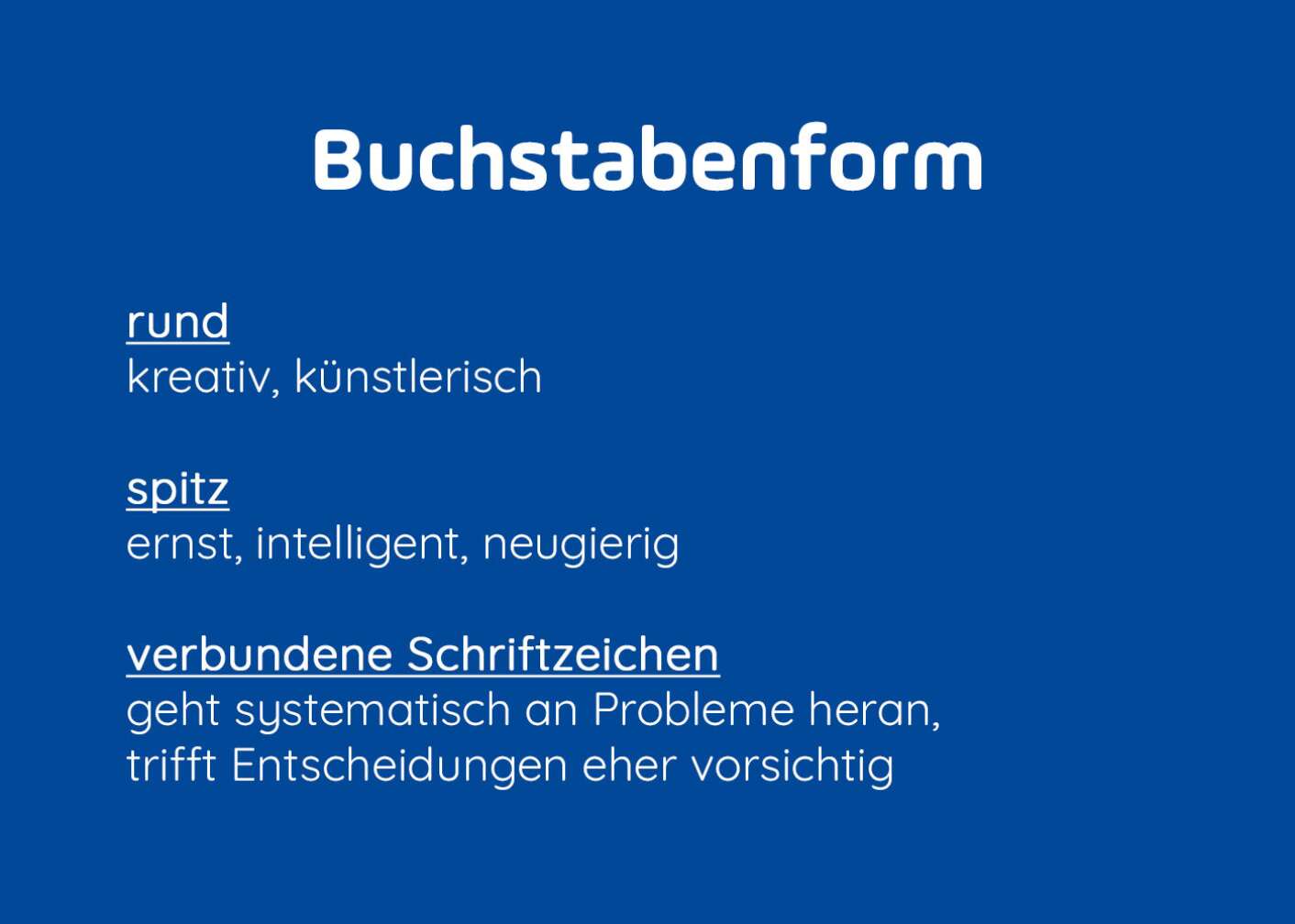 Buchstabenform

rund
kreativ, künstlerisch

spitz
ernst, intelligent, neugierig

verbundene Schriftzeichen
geht systematisch an Probleme heran, trifft Entscheidungen eher vorsichtig